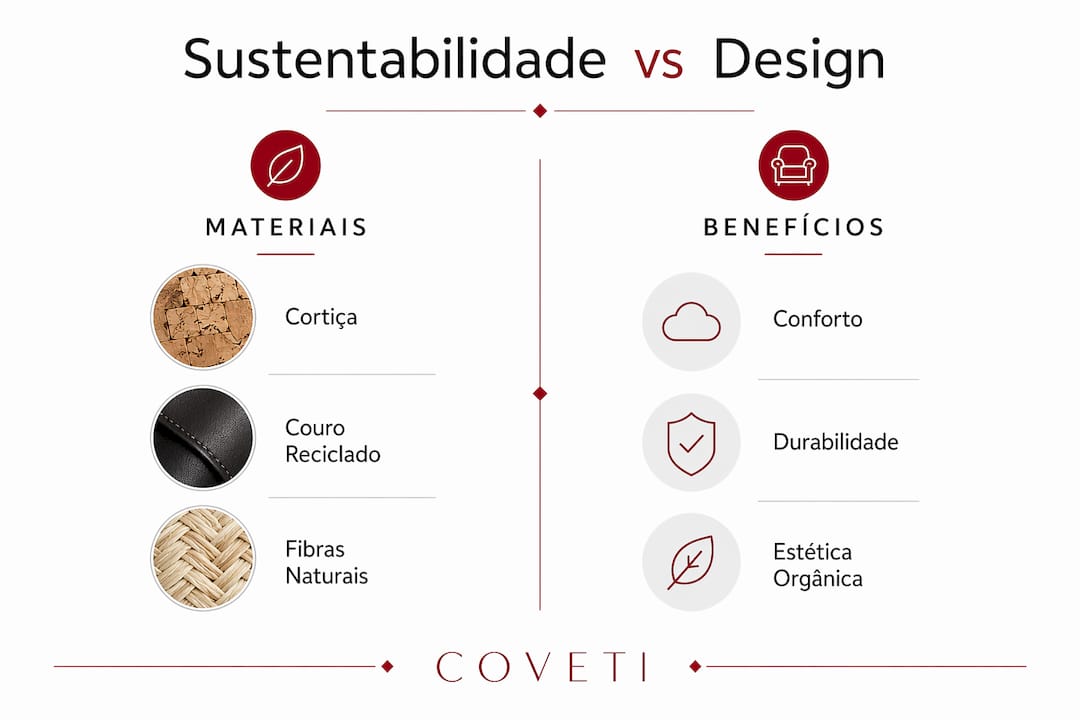 Sustentabilidade vs Design

MATERIAIS

Cortiça

Couro Reciclado

Fibras Naturais

BENEFÍCIOS

Conforto

Durabilidade

Estética Orgânica

COVETI